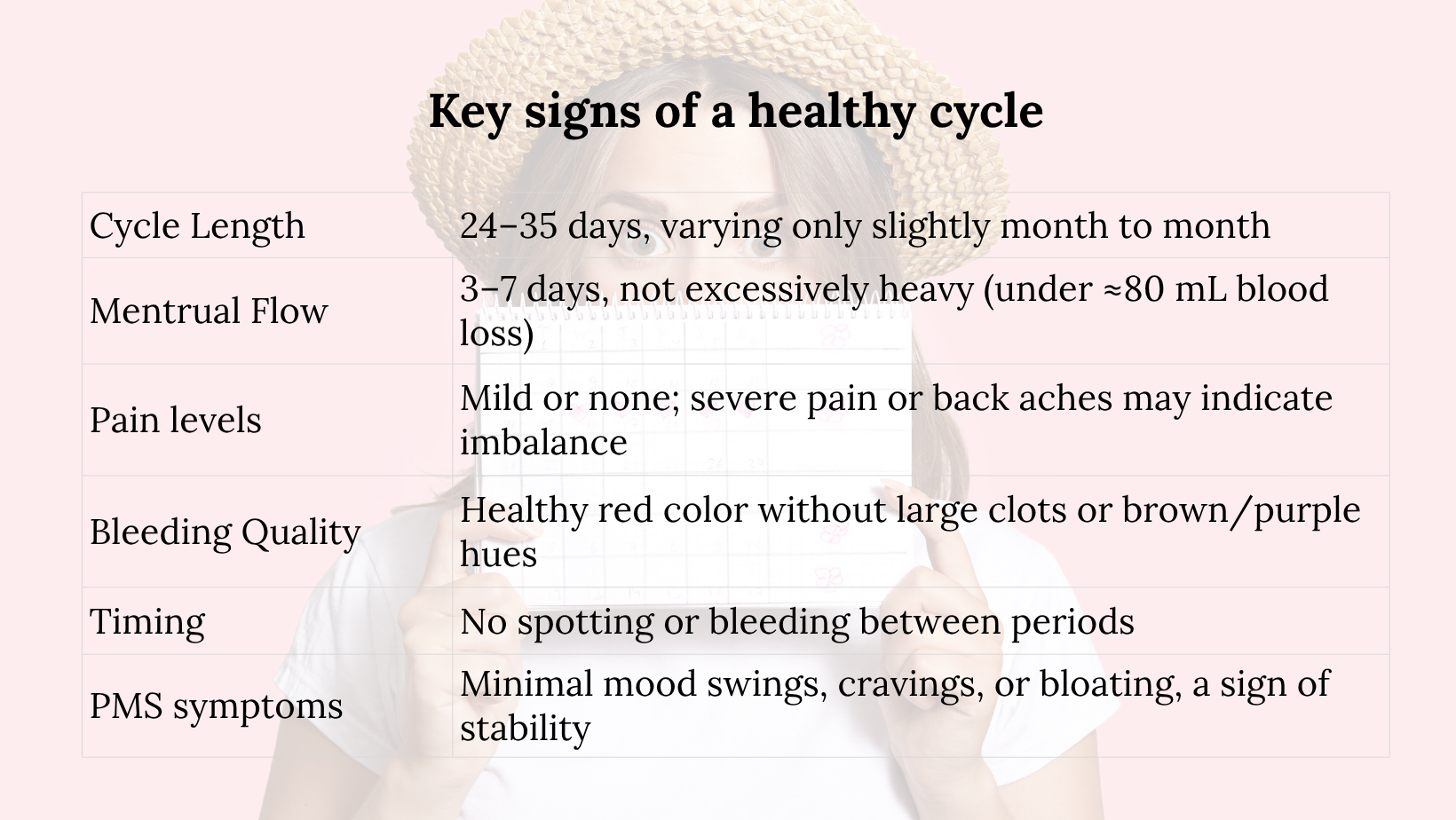 Key signs of a healthy cycle

| | |
|---|---|
| Cycle Length | 24–35 days, varying only slightly month to month |
| Mentrual Flow | 3–7 days, not excessively heavy (under ≈80 mL blood loss) |
| Pain levels | Mild or none; severe pain or back aches may indicate imbalance |
| Bleeding Quality | Healthy red color without large clots or brown/purple hues |
| Timing | No spotting or bleeding between periods |
| PMS symptoms | Minimal mood swings, cravings, or bloating, a sign of stability |